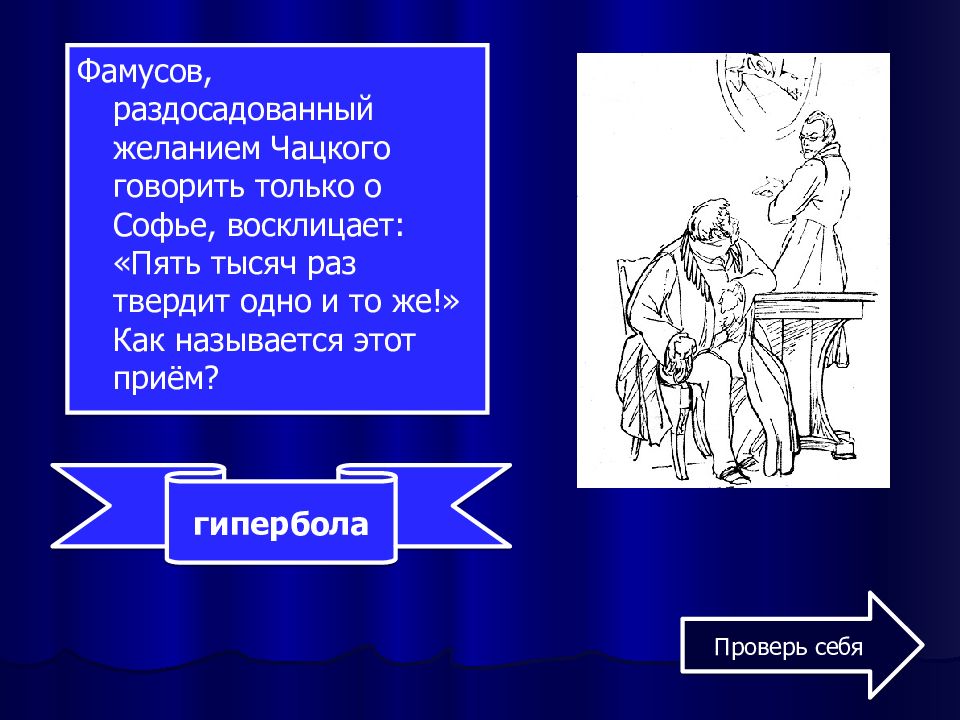 Фамусов, раздосадованный желанием Чацкого говорить только о Софье, восклицает: «Пять тысяч раз твердит одно и то же!» Как называется этот приём?

гипербола

Проверь себя